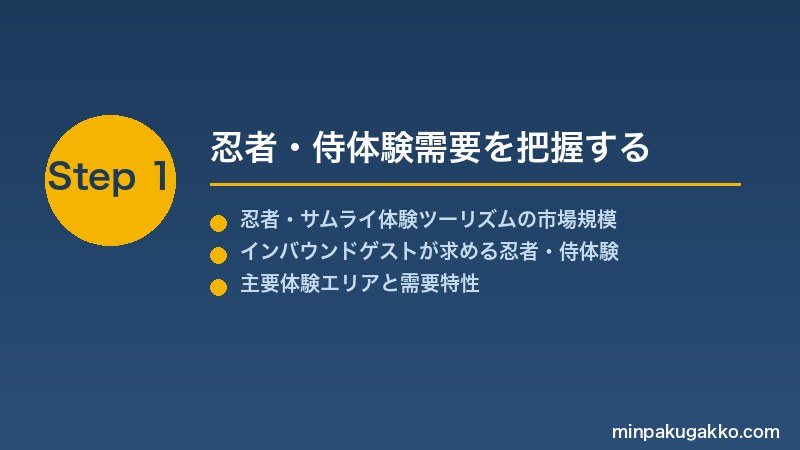 Step 1

忍者・侍体験需要を把握する

忍者・サムライ体験ツーリズムの市場規模
インバウンドゲストが求める忍者・侍体験
主要体験エリアと需要特性

minpakugakko.com